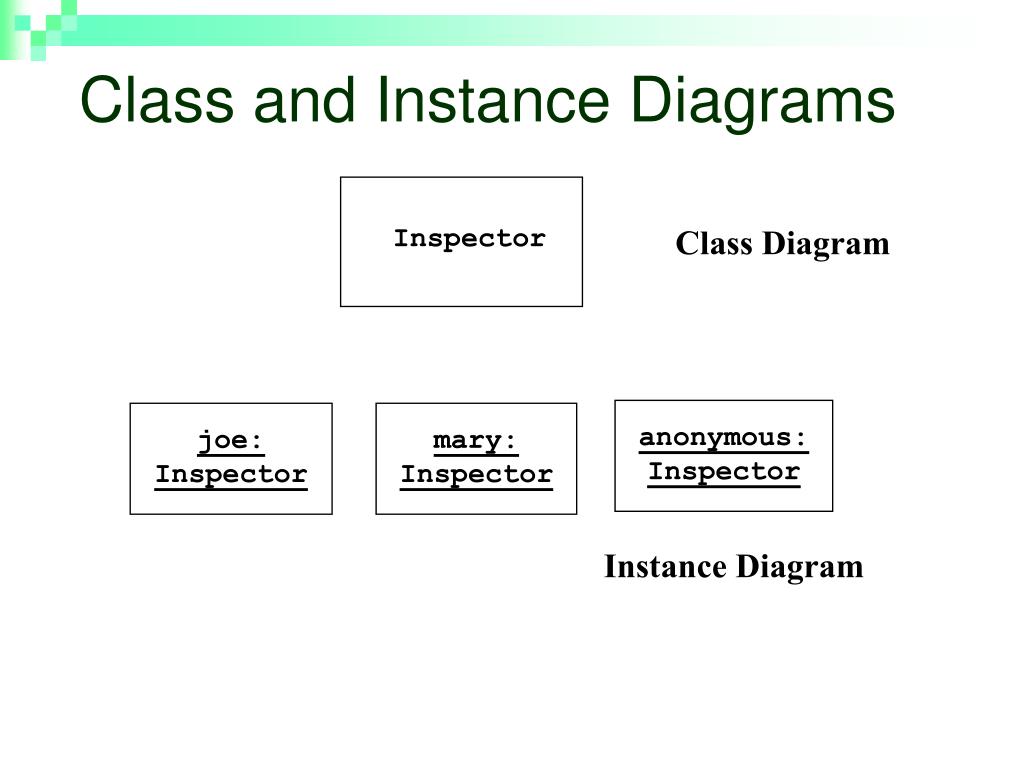 Class and Instance Diagrams

Inspector

Class Diagram

joe:
Inspector

mary:
Inspector

anonymous:
Inspector

Instance Diagram